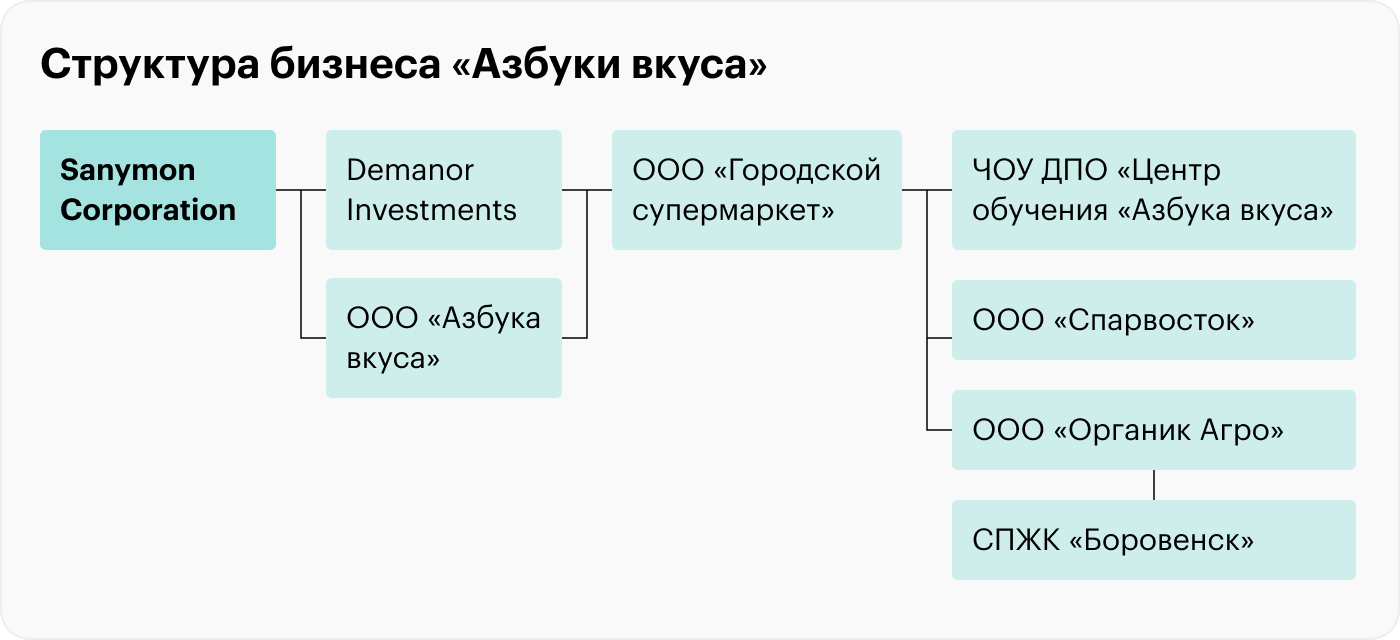 Структура бизнеса «Азбуки вкуса»

Sanymon Corporation

Demanor Investments

ООО «Азбука вкуса»

ООО «Городской супермаркет»

ЧОУ ДПО «Центр обучения «Азбука вкуса»

ООО «Спарвосток»

ООО «Органик Агро»

СПЖК «Боровенск»